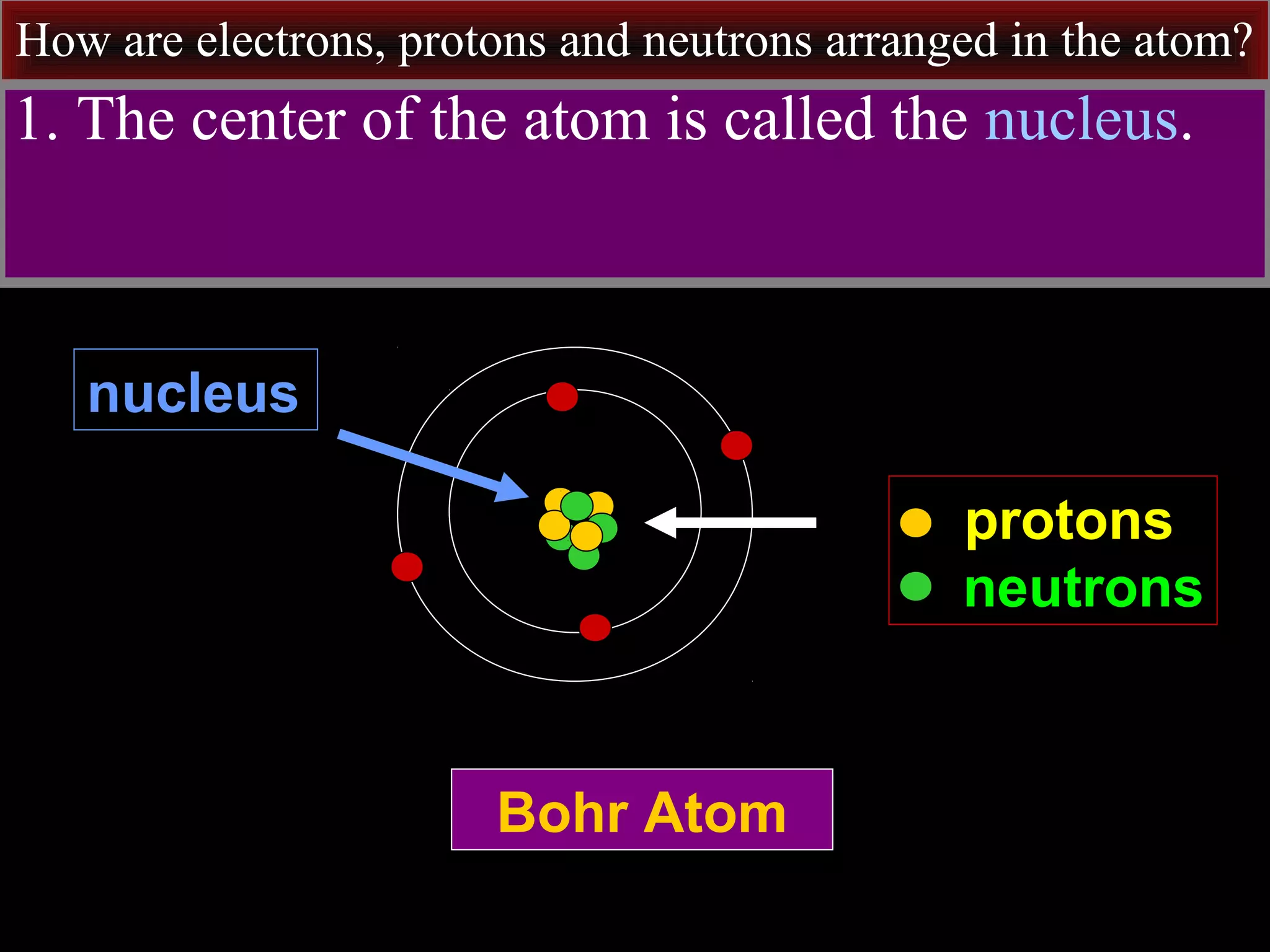 How are electrons, protons and neutrons arranged in the atom?

1. The center of the atom is called the nucleus.

nucleus

protons
neutrons

Bohr Atom